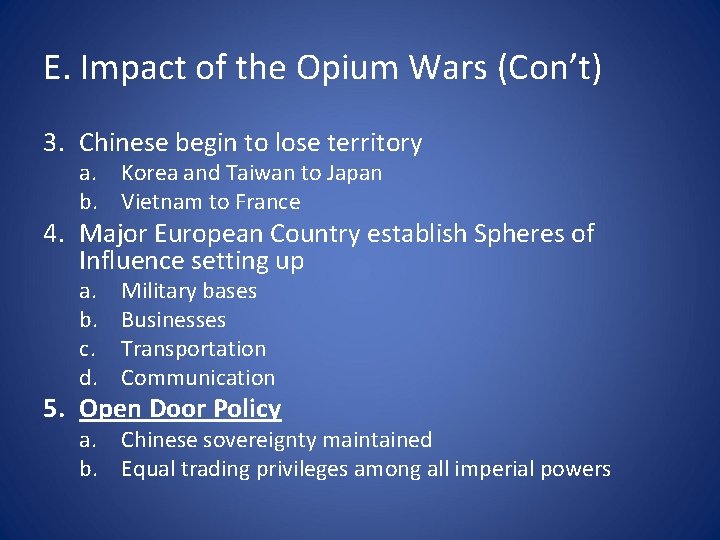 E. Impact of the Opium Wars (Con't)

3. Chinese begin to lose territory
a. Korea and Taiwan to Japan
b. Vietnam to France
4. Major European Country establish Spheres of Influence setting up
a. Military bases
b. Businesses
c. Transportation
d. Communication
5. Open Door Policy
a. Chinese sovereignty maintained
b. Equal trading privileges among all imperial powers